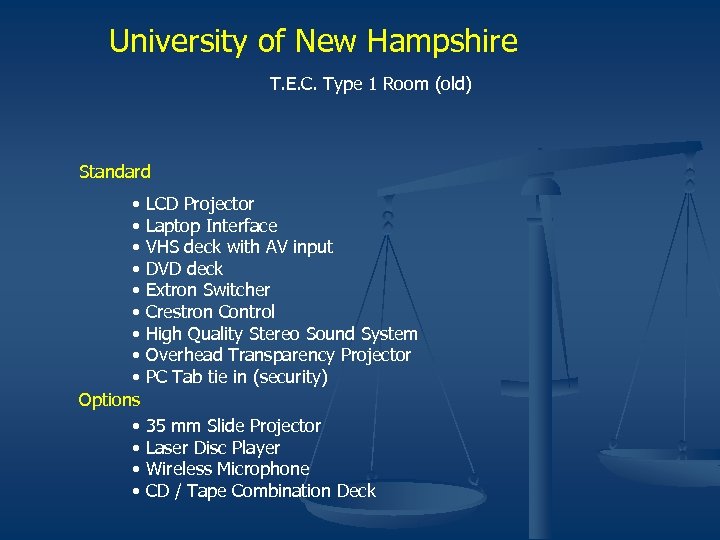 University of New Hampshire

T.E.C. Type 1 Room (old)

Standard

• LCD Projector
• Laptop Interface
• VHS deck with AV input
• DVD deck
• Extron Switcher
• Crestron Control
• High Quality Stereo Sound System
• Overhead Transparency Projector
• PC Tab tie in (security)

Options

• 35 mm Slide Projector
• Laser Disc Player
• Wireless Microphone
• CD / Tape Combination Deck